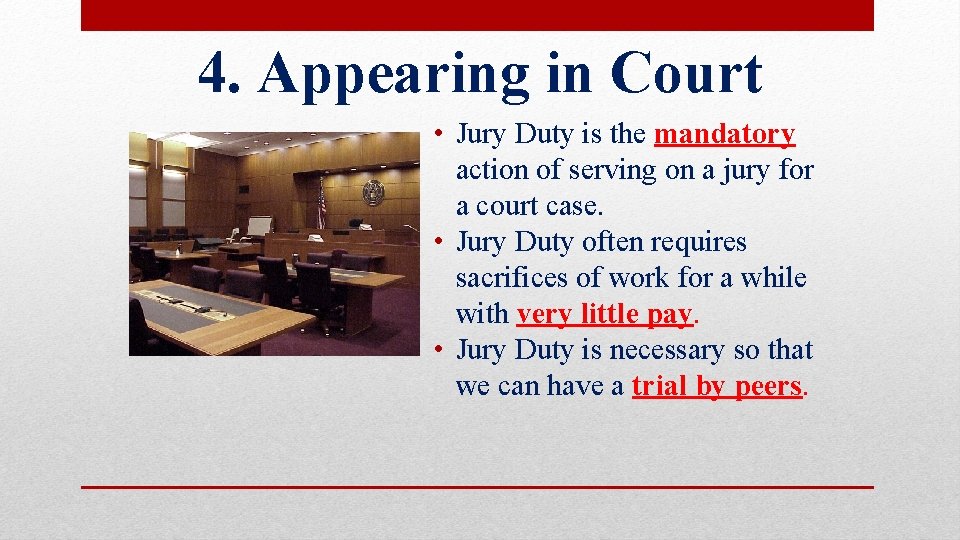 4. Appearing in Court

• Jury Duty is the mandatory action of serving on a jury for a court case.
• Jury Duty often requires sacrifices of work for a while with very little pay.
• Jury Duty is necessary so that we can have a trial by peers.